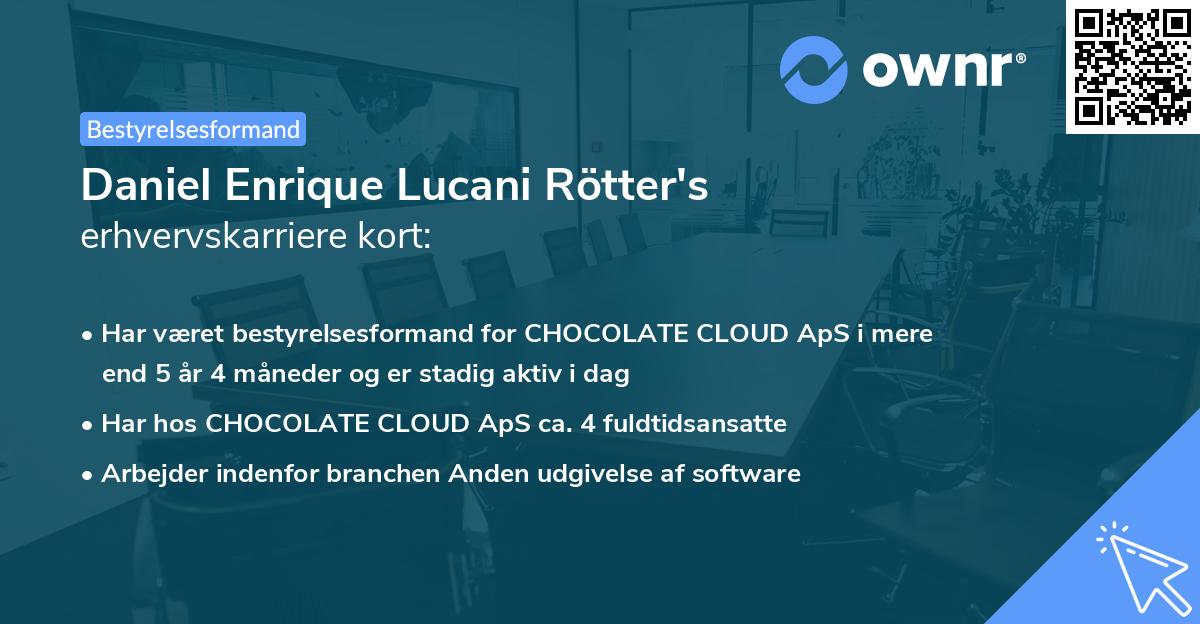 ownr®

Bestyrelsesformand

Daniel Enrique Lucani Rötter's
erhvervskarriere kort:

• Har været bestyrelsesformand for CHOCOLATE CLOUD ApS i mere end 5 år 4 måneder og er stadig aktiv i dag
• Har hos CHOCOLATE CLOUD ApS ca. 4 fuldtidsansatte
• Arbejder indenfor branchen Anden udgivelse af software